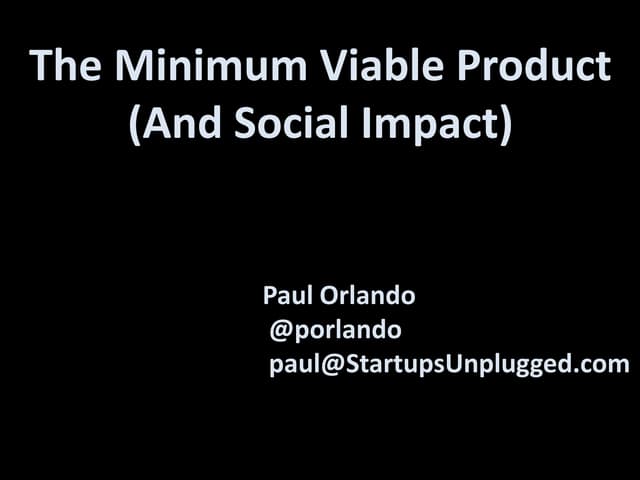 The Minimum Viable Product
(And Social Impact)

Paul Orlando
@porlando
paul@StartupsUnplugged.com